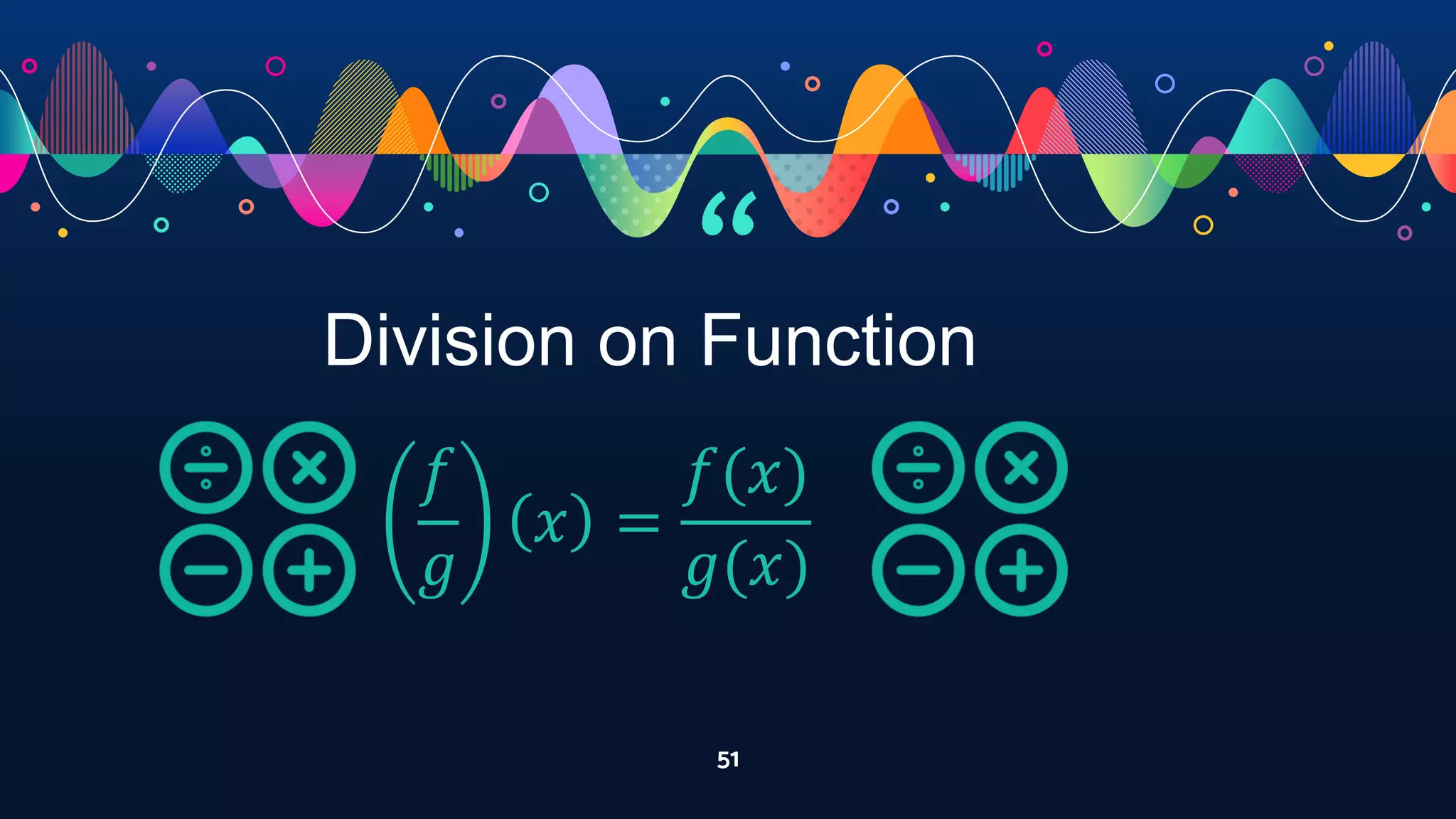 “

Division on Function

$\left(\frac{f}{g}\right)(x) = \frac{f(x)}{g(x)}$

51